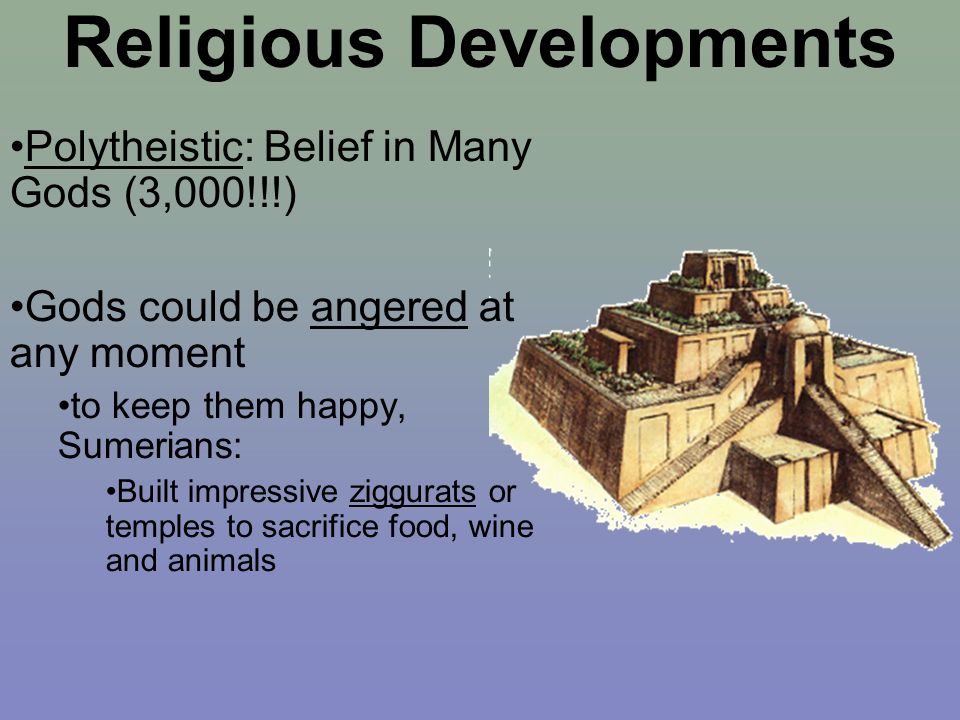 Religious Developments

•Polytheistic: Belief in Many Gods (3,000!!!)

•Gods could be angered at any moment

•to keep them happy, Sumerians:

•Built impressive ziggurats or temples to sacrifice food, wine and animals